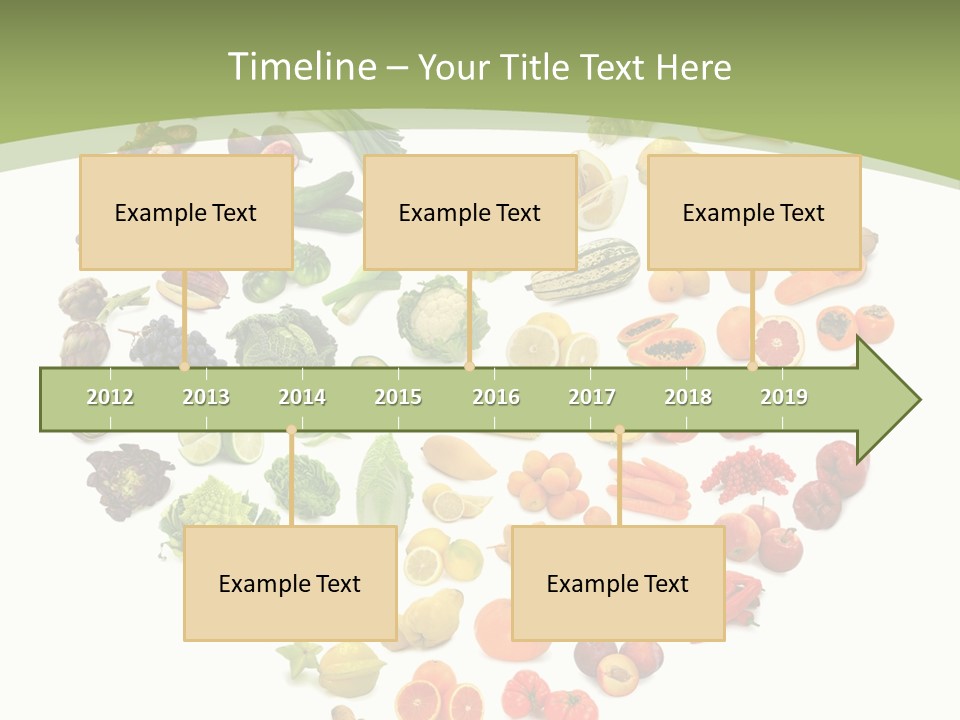 Timeline – Your Title Text Here

Example Text

Example Text

Example Text

2012 2013 2014 2015 2016 2017 2018 2019

Example Text

Example Text